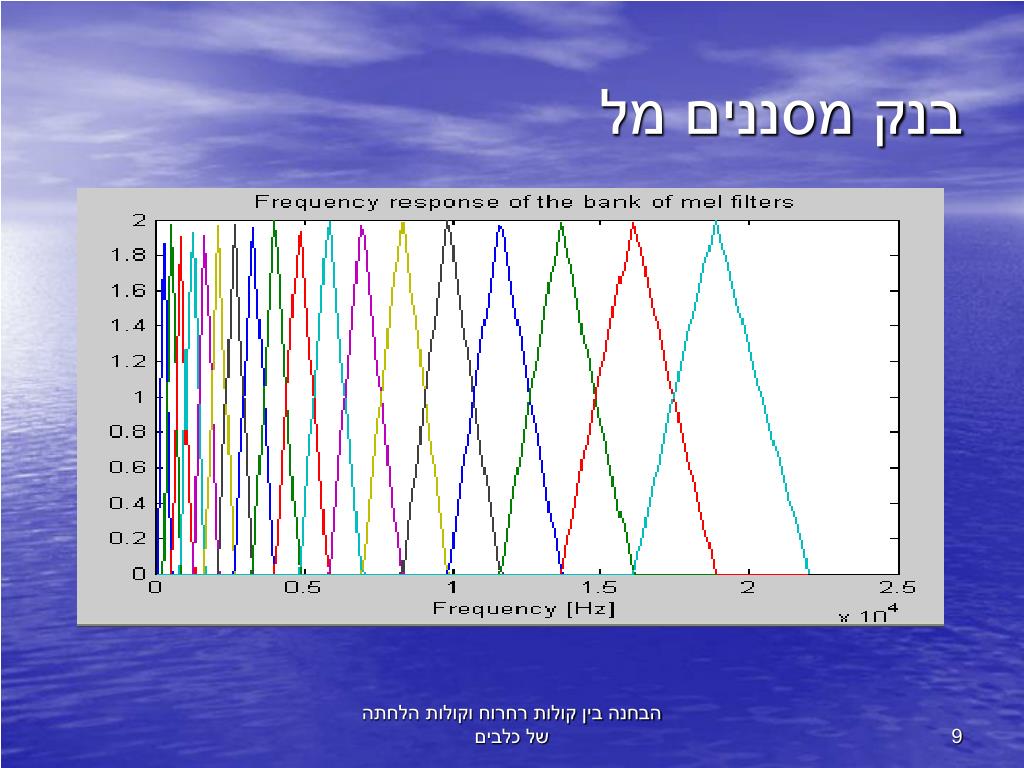 בנק מסננים מל

Frequency response of the bank of mel filters

2
1.8
1.6
1.4
1.2
1
0.8
0.6
0.4
0.2
0

0 0.5 1 1.5 2 2.5

Frequency [Hz]

$\times 10^4$

הבחנה בין קולות רחרוח וקולות הלחתה של כלבים

9